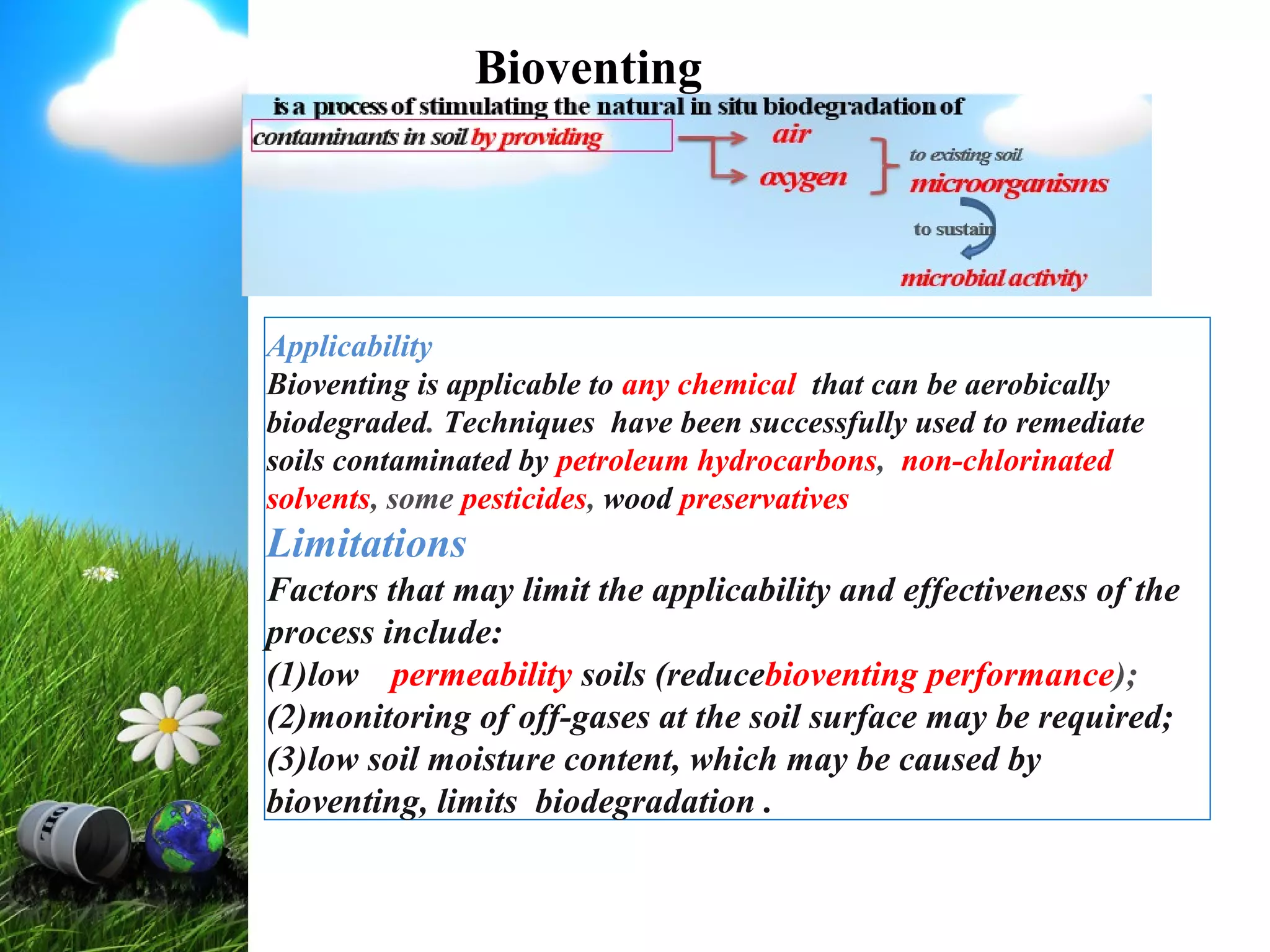 Bioventing

is a process of stimulating the natural in situ biodegradation of contaminants in soil by providing

air

oxygen

to existing soil microorganisms

to sustain

microbial activity

Applicability
Bioventing is applicable to any chemical that can be aerobically biodegraded. Techniques have been successfully used to remediate soils contaminated by petroleum hydrocarbons, non-chlorinated solvents, some pesticides, wood preservatives

Limitations
Factors that may limit the applicability and effectiveness of the process include:
(1)low permeability soils (reducebioventing performance);
(2)monitoring of off-gases at the soil surface may be required;
(3)low soil moisture content, which may be caused by bioventing, limits biodegradation .

OIL